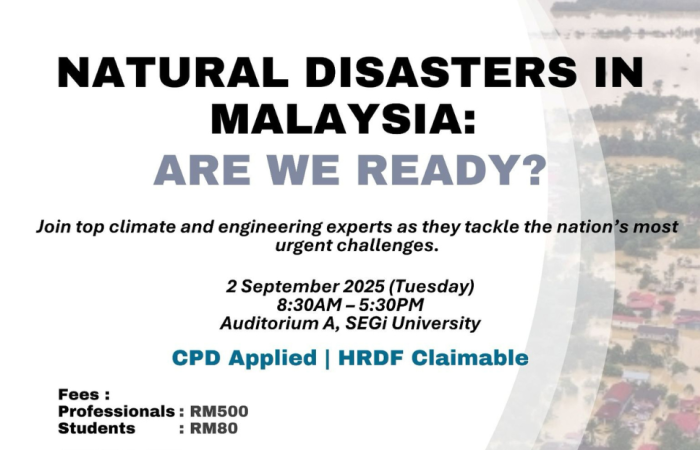 NATURAL DISASTERS IN MALAYSIA:
ARE WE READY?

Join top climate and engineering experts as they tackle the nation's most urgent challenges.

2 September 2025 (Tuesday)
8:30AM – 5:30PM
Auditorium A, SEGi University

CPD Applied | HRDF Claimable

Fees :
Professionals : RM500
Students : RM80